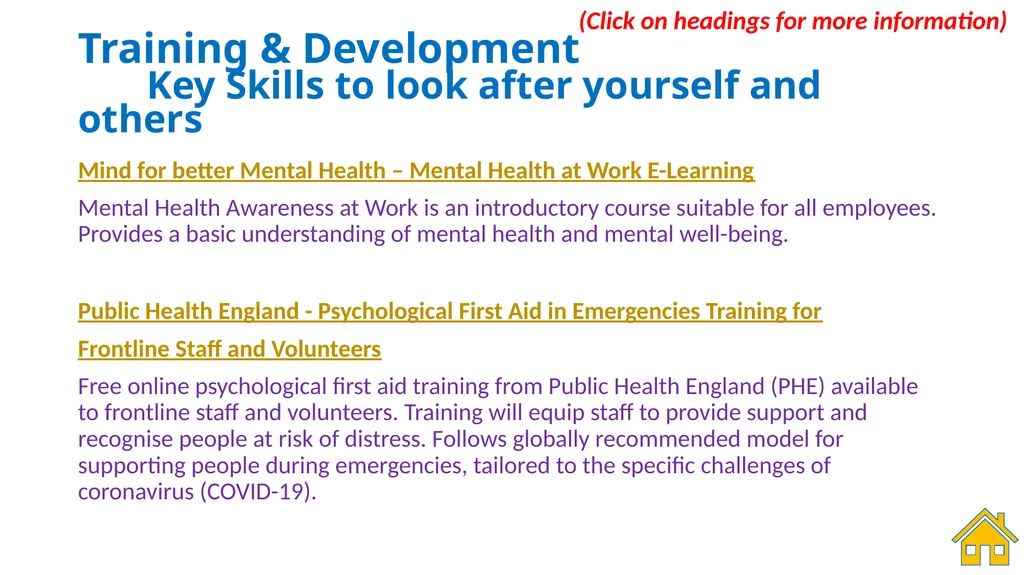 (Click on headings for more information)

Training & Development
Key Skills to look after yourself and others

Mind for better Mental Health – Mental Health at Work E-Learning

Mental Health Awareness at Work is an introductory course suitable for all employees. Provides a basic understanding of mental health and mental well-being.

Public Health England - Psychological First Aid in Emergencies Training for Frontline Staff and Volunteers

Free online psychological first aid training from Public Health England (PHE) available to frontline staff and volunteers. Training will equip staff to provide support and recognise people at risk of distress. Follows globally recommended model for supporting people during emergencies, tailored to the specific challenges of coronavirus (COVID-19).